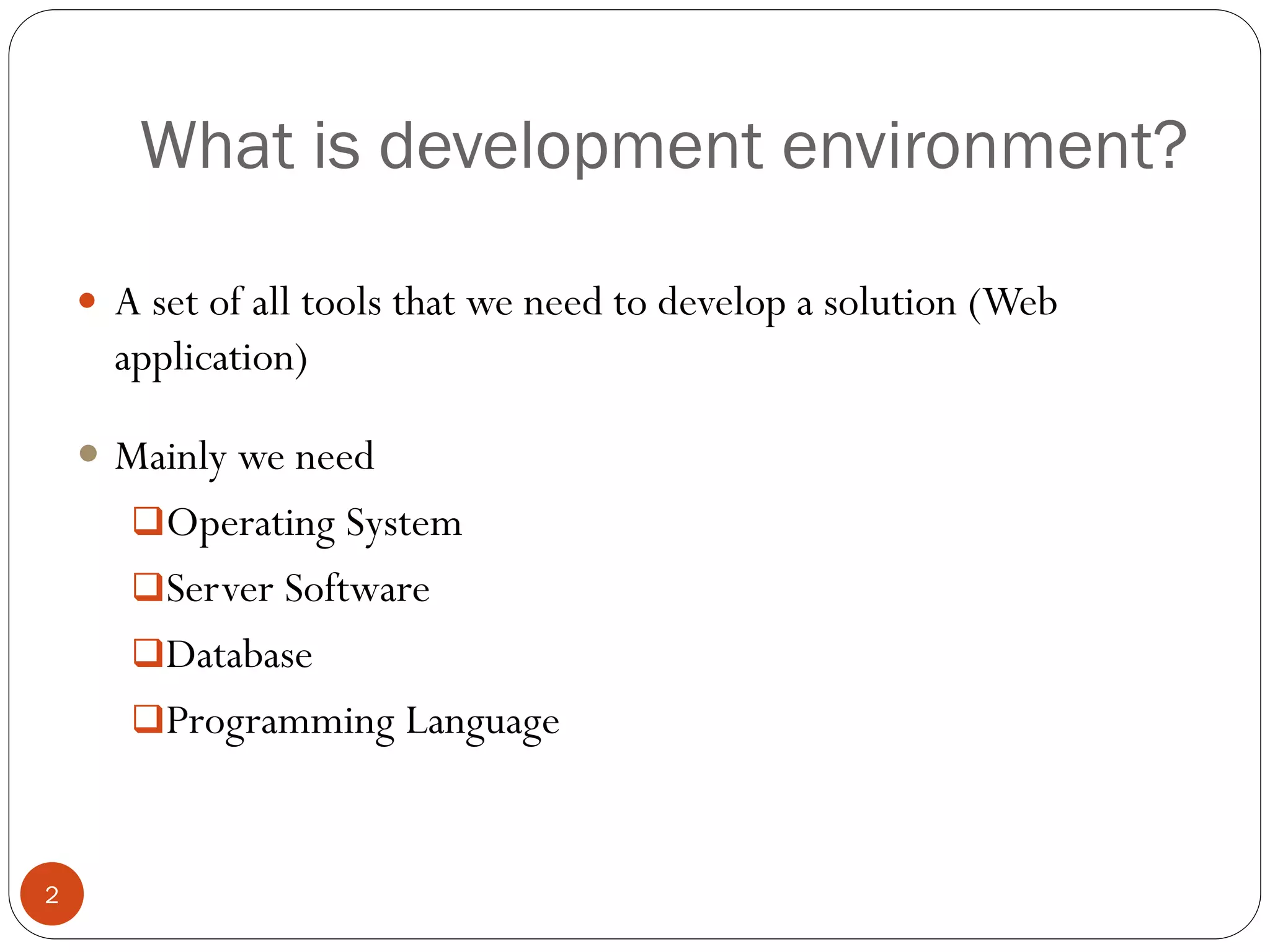 What is development environment?

- A set of all tools that we need to develop a solution (Web application)

- Mainly we need
  - Operating System
  - Server Software
  - Database
  - Programming Language

2